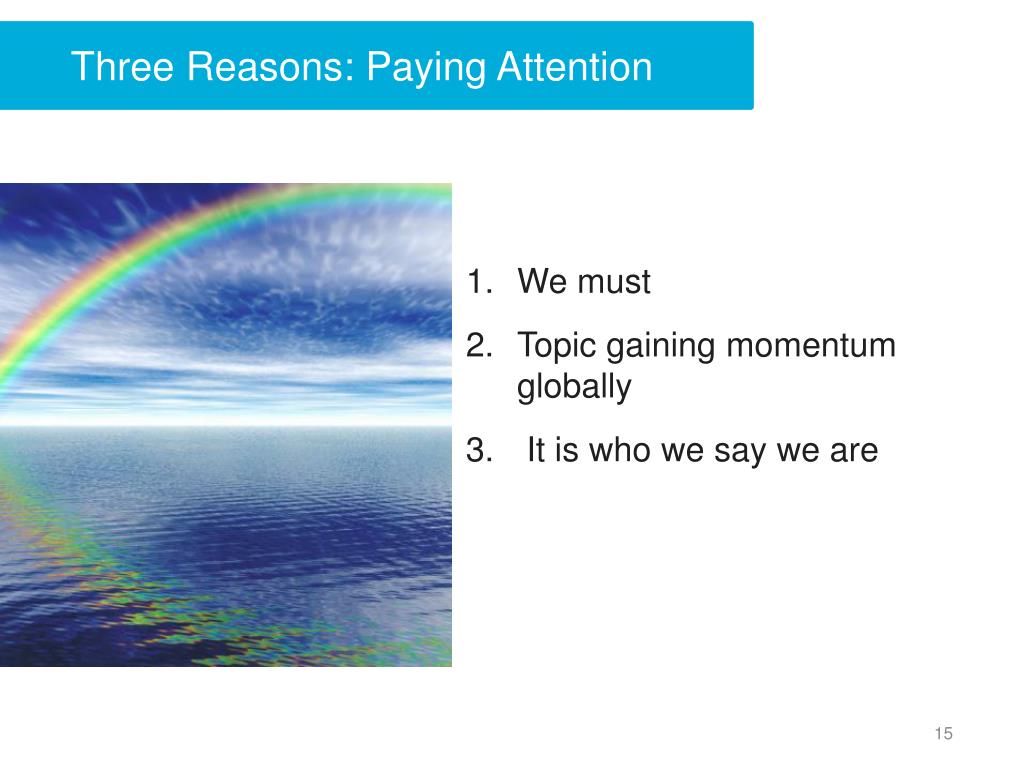 Three Reasons: Paying Attention

1. We must
2. Topic gaining momentum globally
3. It is who we say we are

15